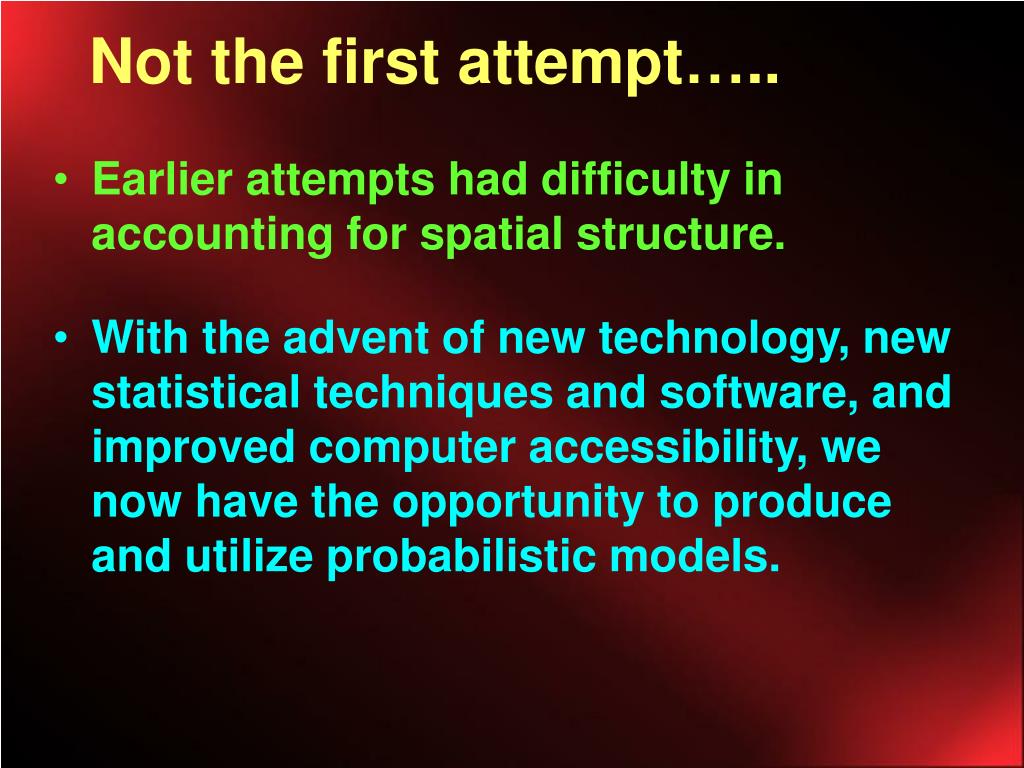 Not the first attempt…..

• Earlier attempts had difficulty in accounting for spatial structure.

• With the advent of new technology, new statistical techniques and software, and improved computer accessibility, we now have the opportunity to produce and utilize probabilistic models.